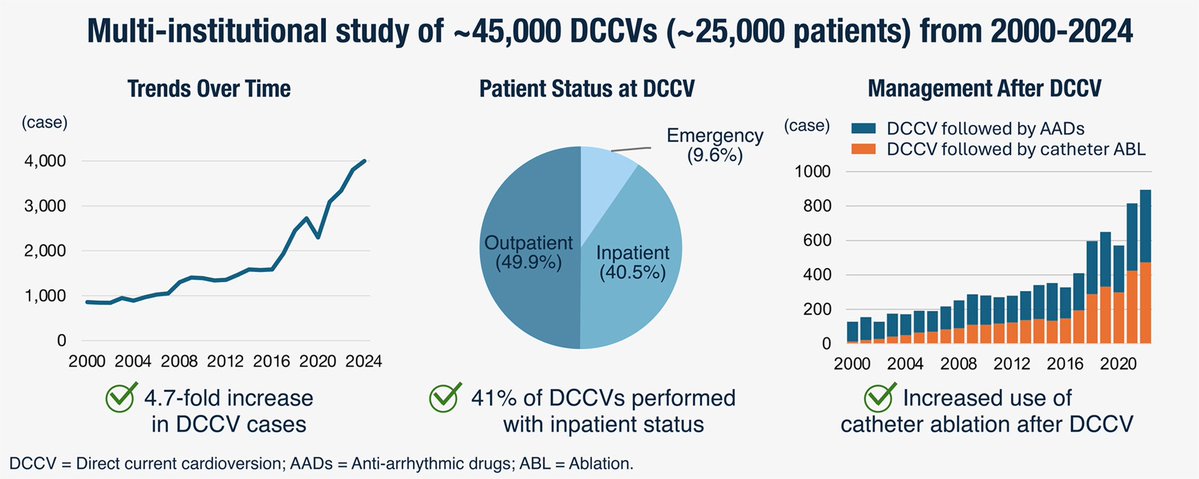 Multi-institutional study of ~45,000 DCCVs (~25,000 patients) from 2000-2024

Trends Over Time

(case)
4,000
3,000
2,000
1,000
0
2000 2004 2008 2012 2016 2020 2024

4.7-fold increase in DCCV cases

Patient Status at DCCV

Emergency (9.6%)
Outpatient (49.9%)
Inpatient (40.5%)

41% of DCCVs performed with inpatient status

Management After DCCV

(case)
DCCV followed by AADs
DCCV followed by catheter ABL
1000
800
600
400
200
0
2000 2004 2008 2012 2016 2020

Increased use of catheter ablation after DCCV

DCCV = Direct current cardioversion; AADs = Anti-arrhythmic drugs; ABL = Ablation.